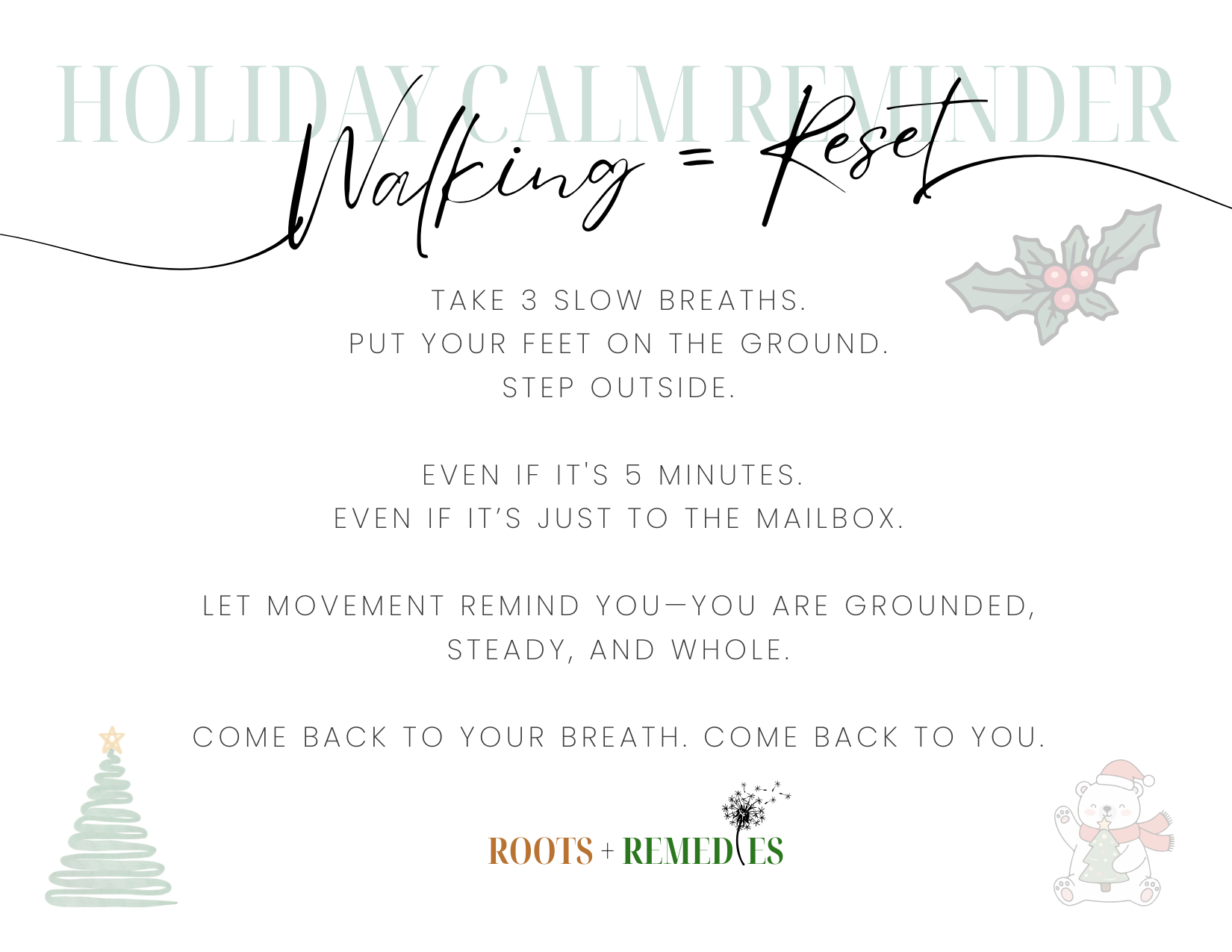 HOLIDAY CALM REMINDER

Walking = Reset

TAKE 3 SLOW BREATHS.
PUT YOUR FEET ON THE GROUND.
STEP OUTSIDE.

EVEN IF IT'S 5 MINUTES.
EVEN IF IT'S JUST TO THE MAILBOX.

LET MOVEMENT REMIND YOU—YOU ARE GROUNDED, STEADY, AND WHOLE.

COME BACK TO YOUR BREATH. COME BACK TO YOU.

ROOTS + REMEDIES